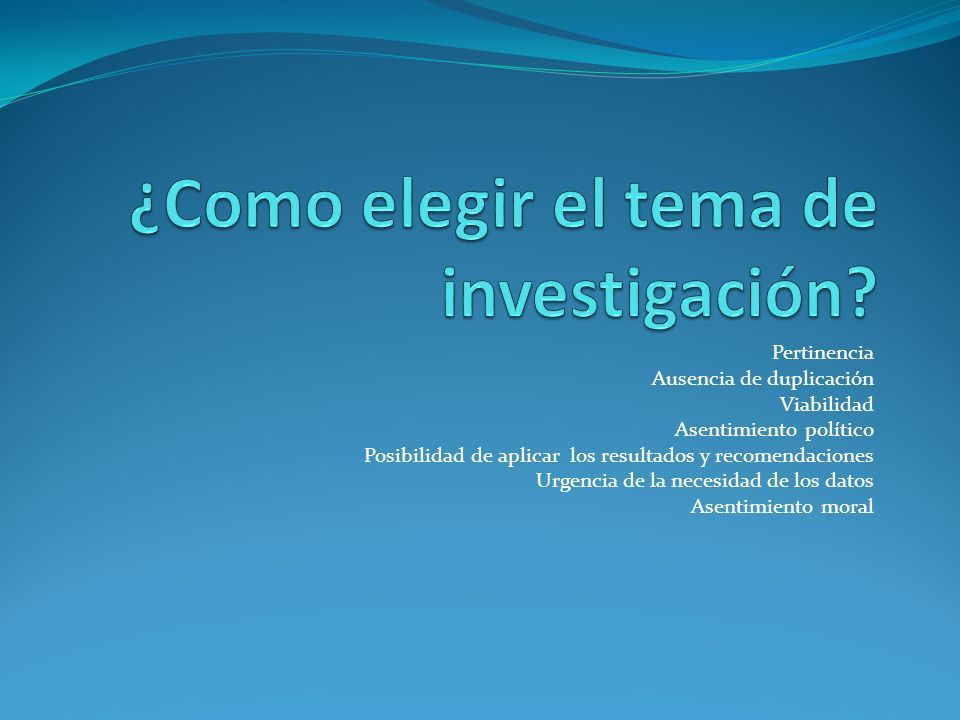 ¿Como elegir el tema de investigación?

Pertinencia
Ausencia de duplicación
Viabilidad
Asentimiento político
Posibilidad de aplicar los resultados y recomendaciones
Urgencia de la necesidad de los datos
Asentimiento moral